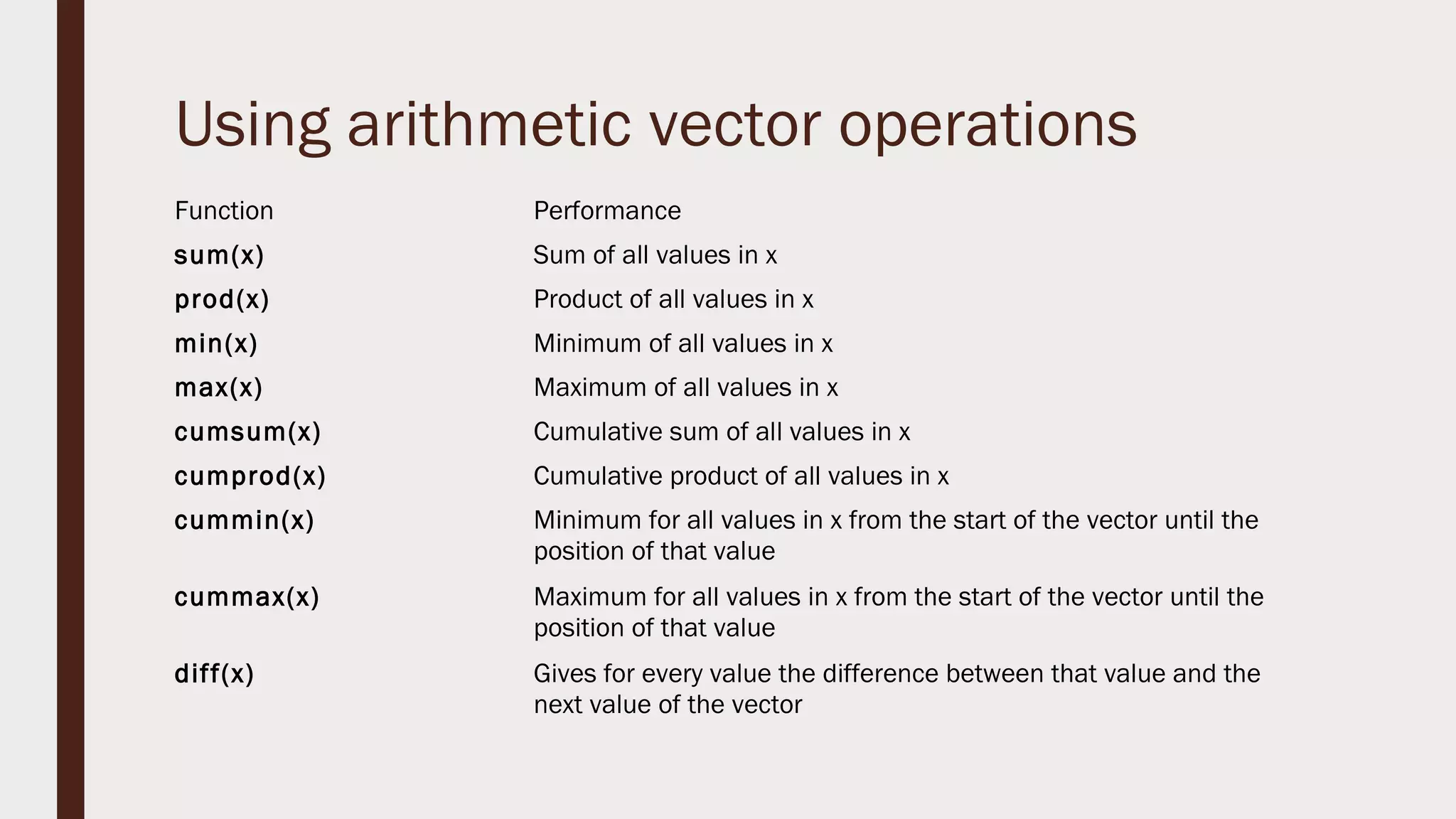 Using arithmetic vector operations

| Function | Performance |
|---|---|
| sum(x) | Sum of all values in x |
| prod(x) | Product of all values in x |
| min(x) | Minimum of all values in x |
| max(x) | Maximum of all values in x |
| cumsum(x) | Cumulative sum of all values in x |
| cumprod(x) | Cumulative product of all values in x |
| cummin(x) | Minimum for all values in x from the start of the vector until the position of that value |
| cummax(x) | Maximum for all values in x from the start of the vector until the position of that value |
| diff(x) | Gives for every value the difference between that value and the next value of the vector |